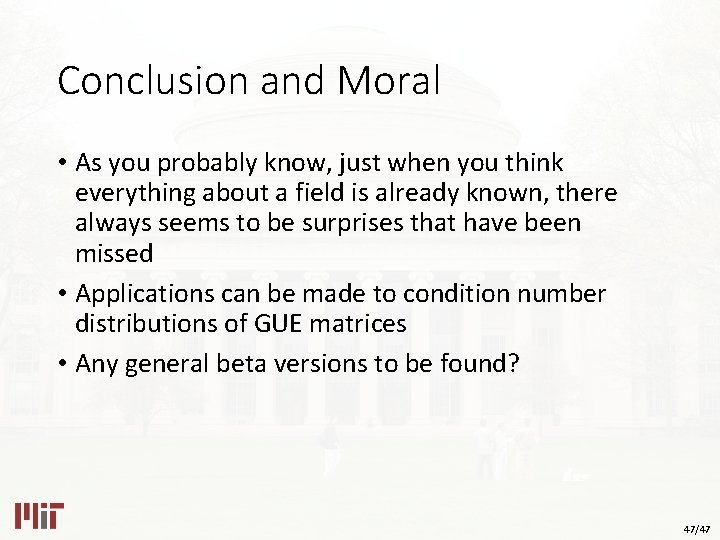 Conclusion and Moral

• As you probably know, just when you think everything about a field is already known, there always seems to be surprises that have been missed

• Applications can be made to condition number distributions of GUE matrices

• Any general beta versions to be found?

MIT

47/47